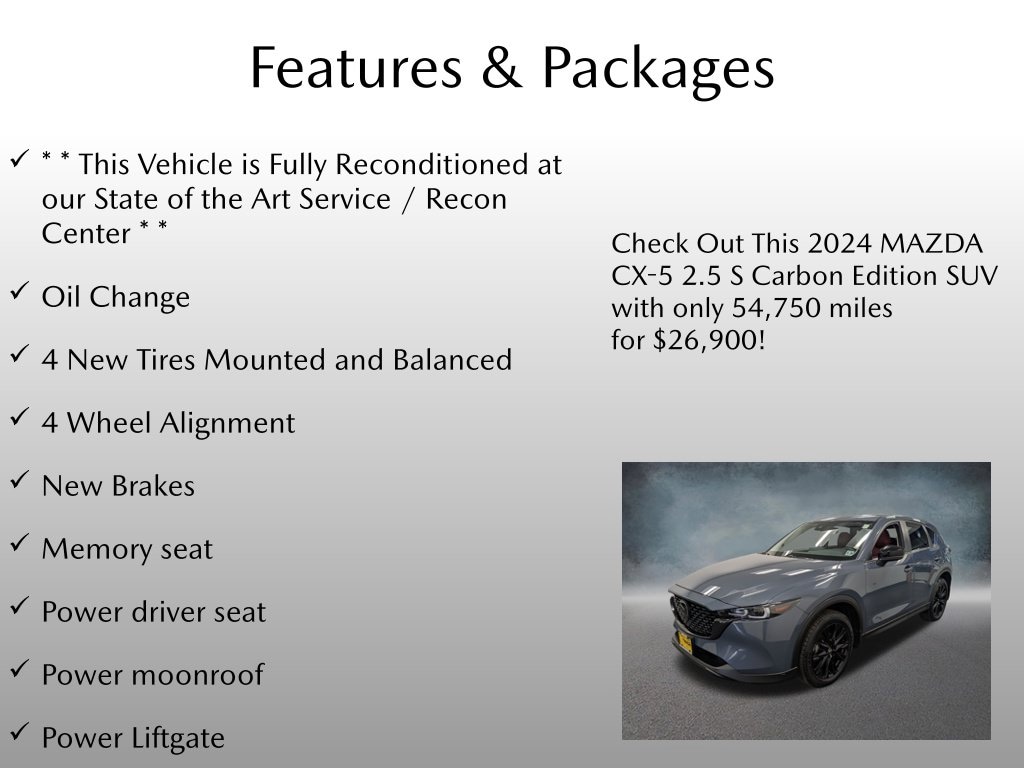 Features & Packages

✓ * * This Vehicle is Fully Reconditioned at our State of the Art Service / Recon Center * *

✓ Oil Change

✓ 4 New Tires Mounted and Balanced

✓ 4 Wheel Alignment

✓ New Brakes

✓ Memory seat

✓ Power driver seat

✓ Power moonroof

✓ Power Liftgate

Check Out This 2024 MAZDA CX-5 2.5 S Carbon Edition SUV with only 54,750 miles for $26,900!